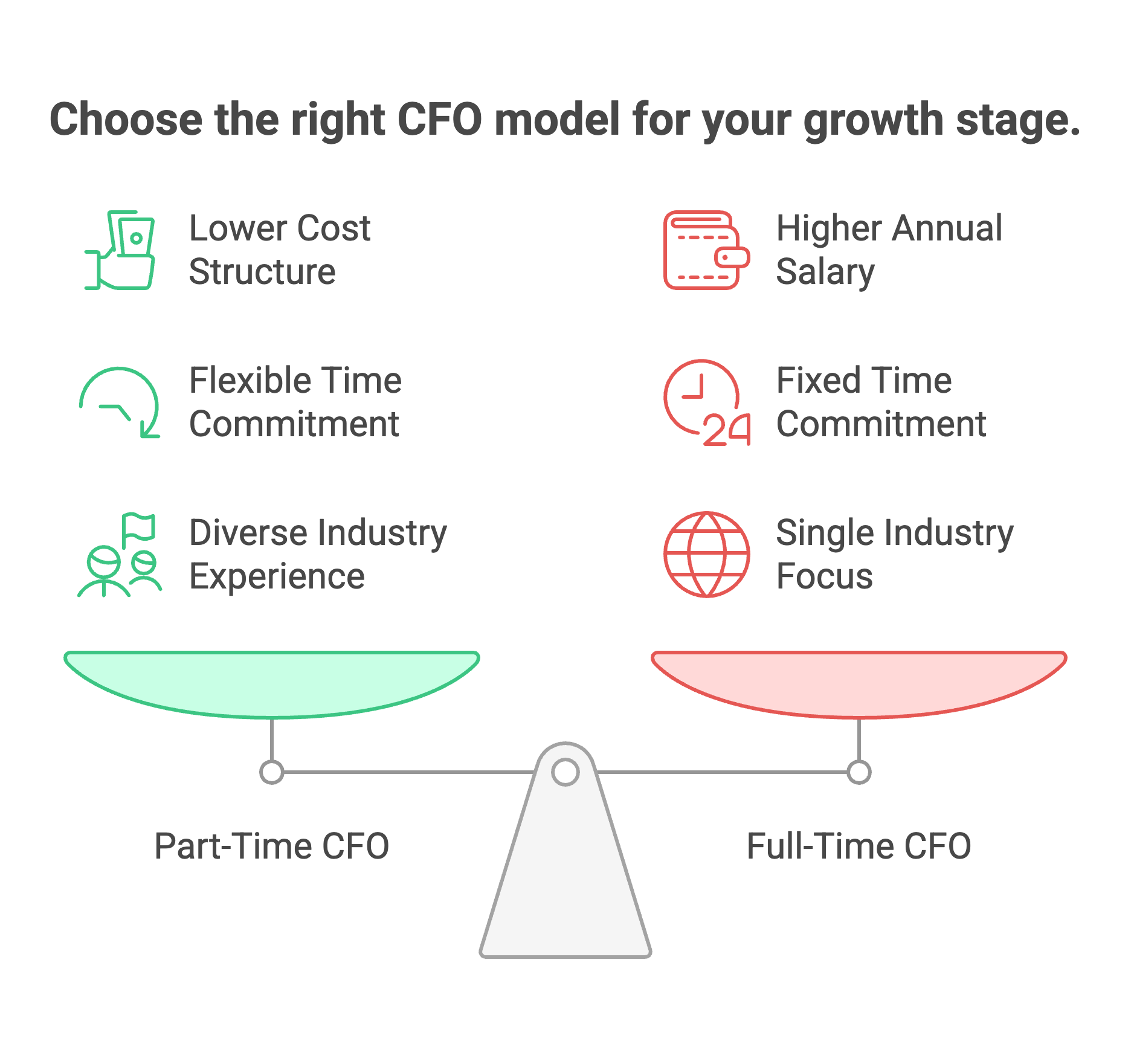 Choose the right CFO model for your growth stage.

Lower Cost Structure

Flexible Time Commitment

Diverse Industry Experience

Higher Annual Salary

24

Fixed Time Commitment

Single Industry Focus

Part-Time CFO

Full-Time CFO